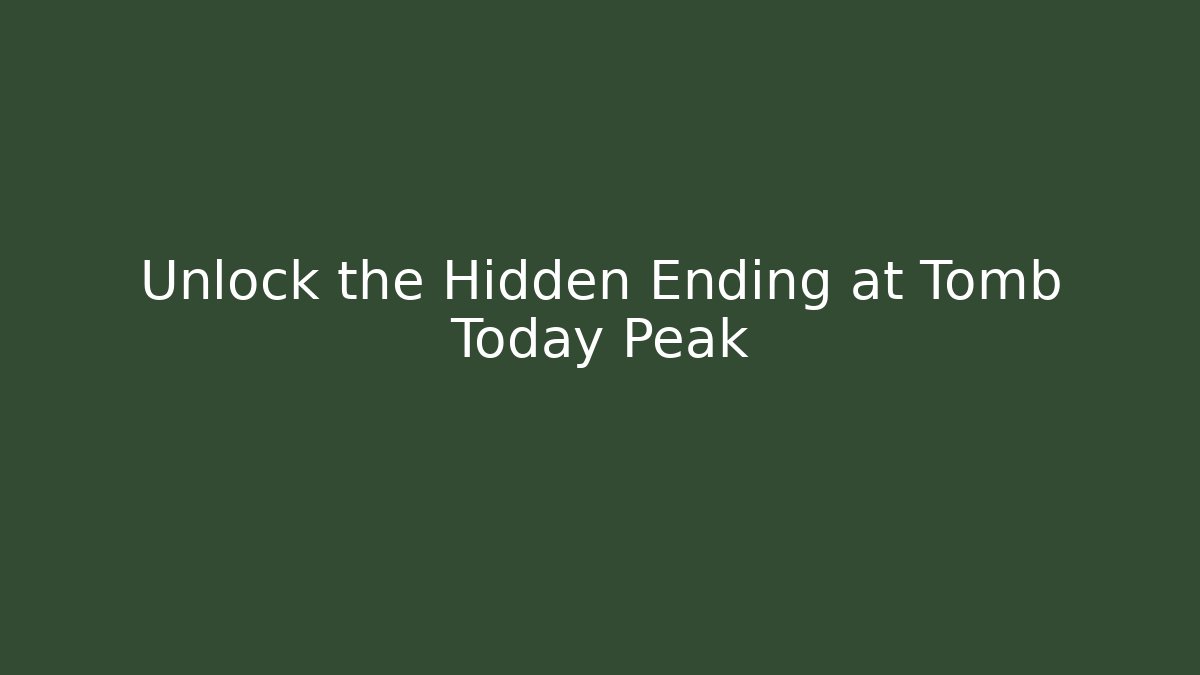 Unlock the Hidden Ending at Tomb Today Peak